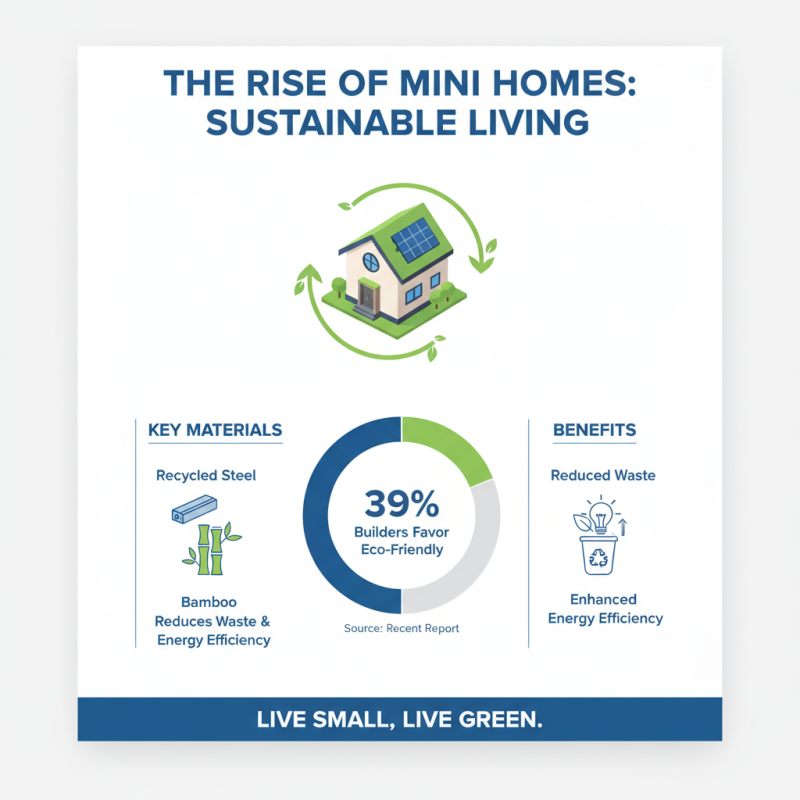 THE RISE OF MINI HOMES: SUSTAINABLE LIVING

KEY MATERIALS

Recycled Steel

Bamboo
Reduces Waste & Energy Efficiency

39%
Builders Favor Eco-Friendly

Source: Recent Report

BENEFITS

Reduced Waste

Enhanced Energy Efficiency

LIVE SMALL, LIVE GREEN.